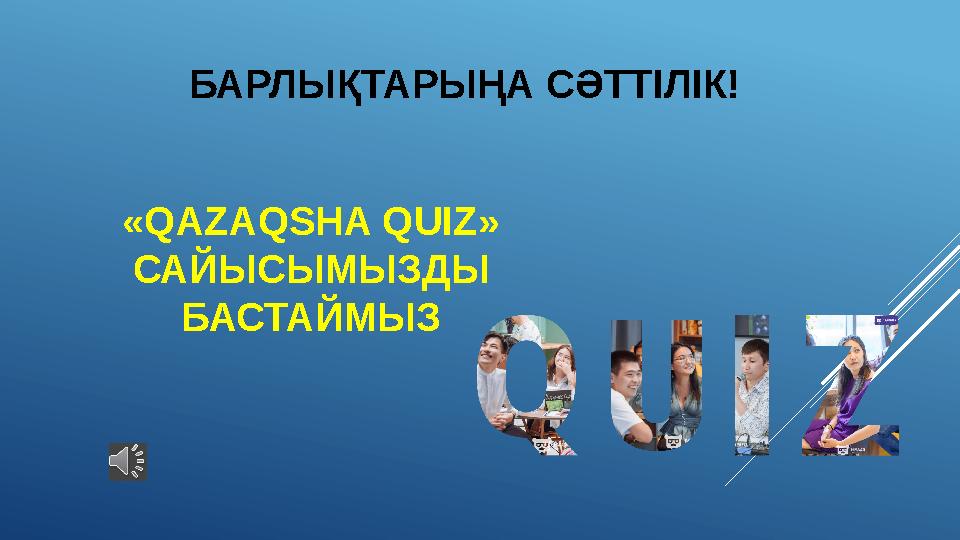 БАРЛЫҚТАРЫҢА СӘТТІЛІК!

«QAZAQSHA QUIZ» САЙЫСЫМЫЗДЫ БАСТАЙМЫЗ

QUIZ